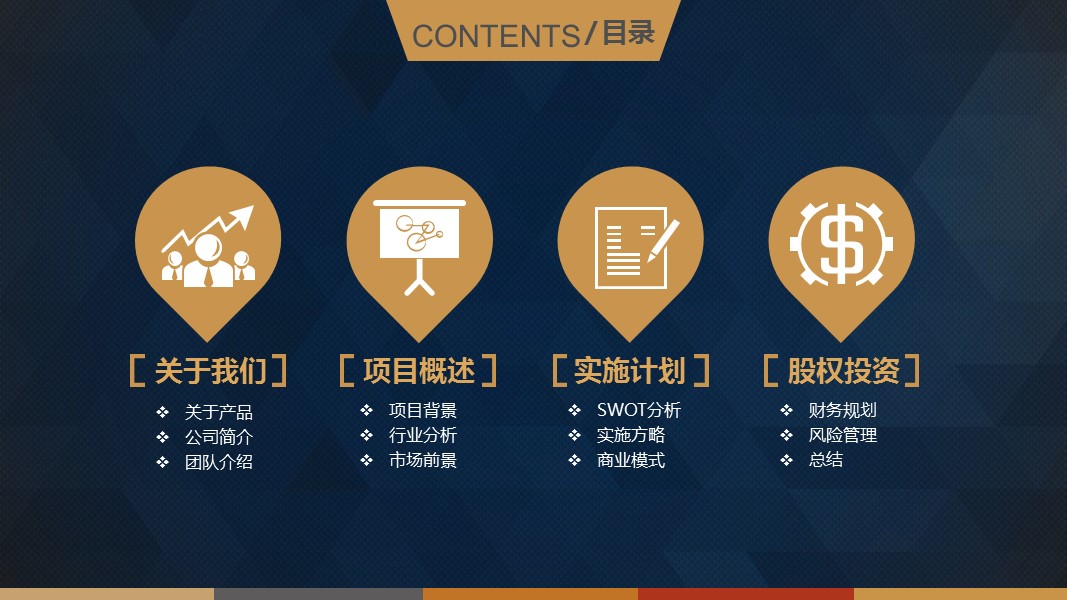 CONTENTS/目录

[ 关于我们 ]
❖ 关于产品
❖ 公司简介
❖ 团队介绍

[ 项目概述 ]
❖ 项目背景
❖ 行业分析
❖ 市场前景

[ 实施计划 ]
❖ SWOT分析
❖ 实施方略
❖ 商业模式

[ 股权投资 ]
❖ 财务规划
❖ 风险管理
❖ 总结